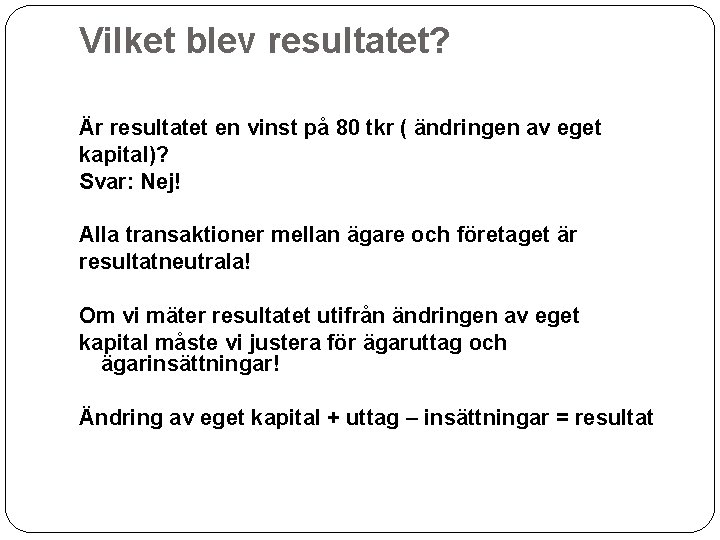 Vilket blev resultatet?

Är resultatet en vinst på 80 tkr ( ändringen av eget kapital)?
Svar: Nej!

Alla transaktioner mellan ägare och företaget är resultatneutrala!

Om vi mäter resultatet utifrån ändringen av eget kapital måste vi justera för ägaruttag och ägarinsättningar!

Ändring av eget kapital + uttag – insättningar = resultat